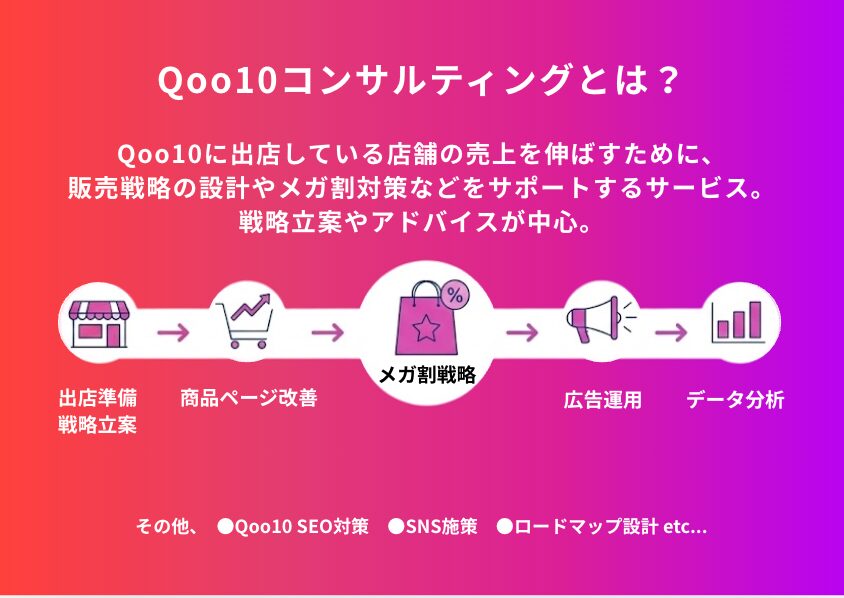 Qoo10コンサルティングとは？

Qoo10に出店している店舗の売上を伸ばすために、販売戦略の設計やメガ割対策などをサポートするサービス。戦略立案やアドバイスが中心。

%

出店準備
戦略立案

商品ページ改善

メガ割戦略

広告運用

データ分析

その他、 ●Qoo10 SEO対策 ●SNS施策 ●ロードマップ設計 etc...